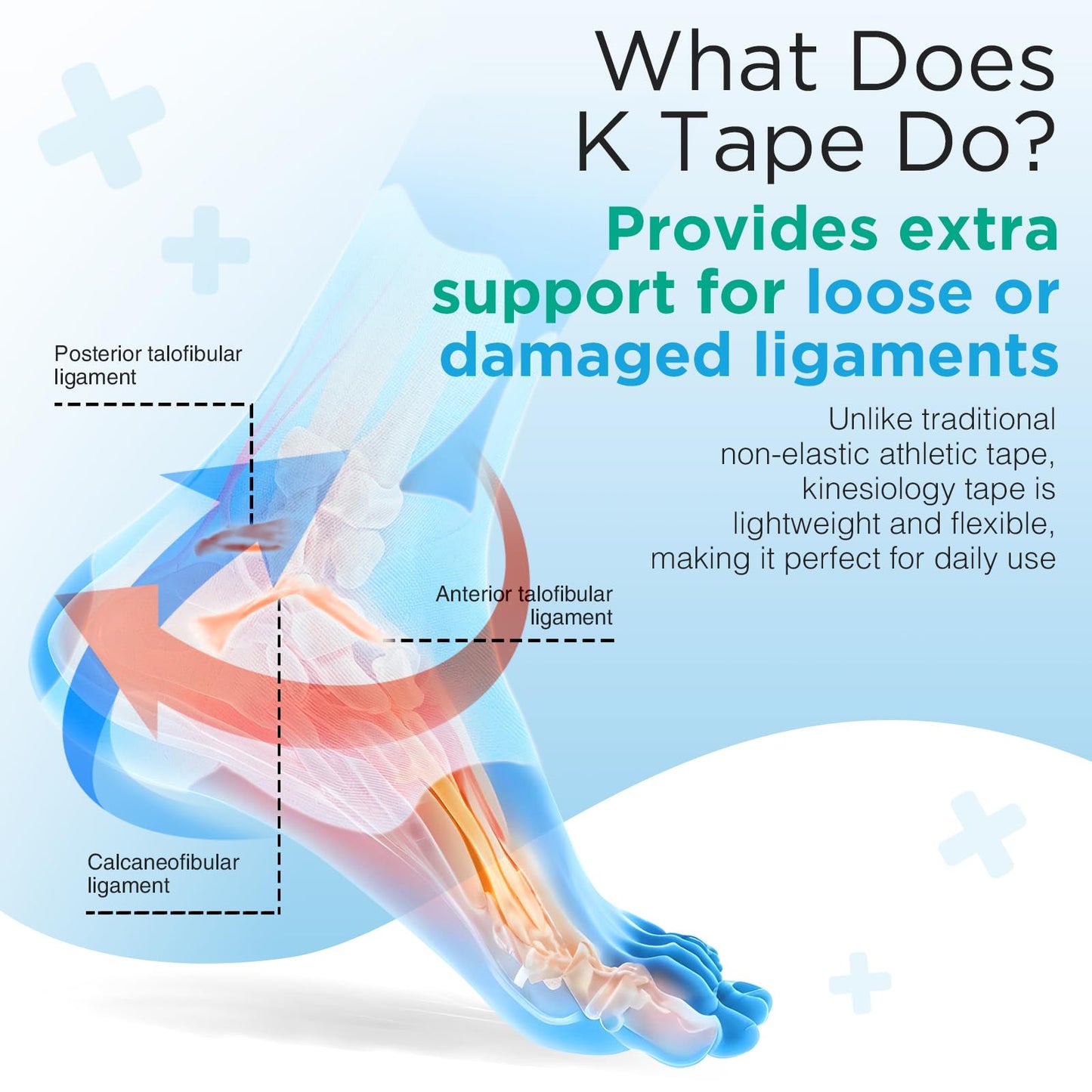 What Does K Tape Do?

Provides extra support for loose or damaged ligaments

Unlike traditional non-elastic athletic tape, kinesiology tape is lightweight and flexible, making it perfect for daily use

Posterior talofibular ligament

Anterior talofibular ligament

Calcaneofibular ligament